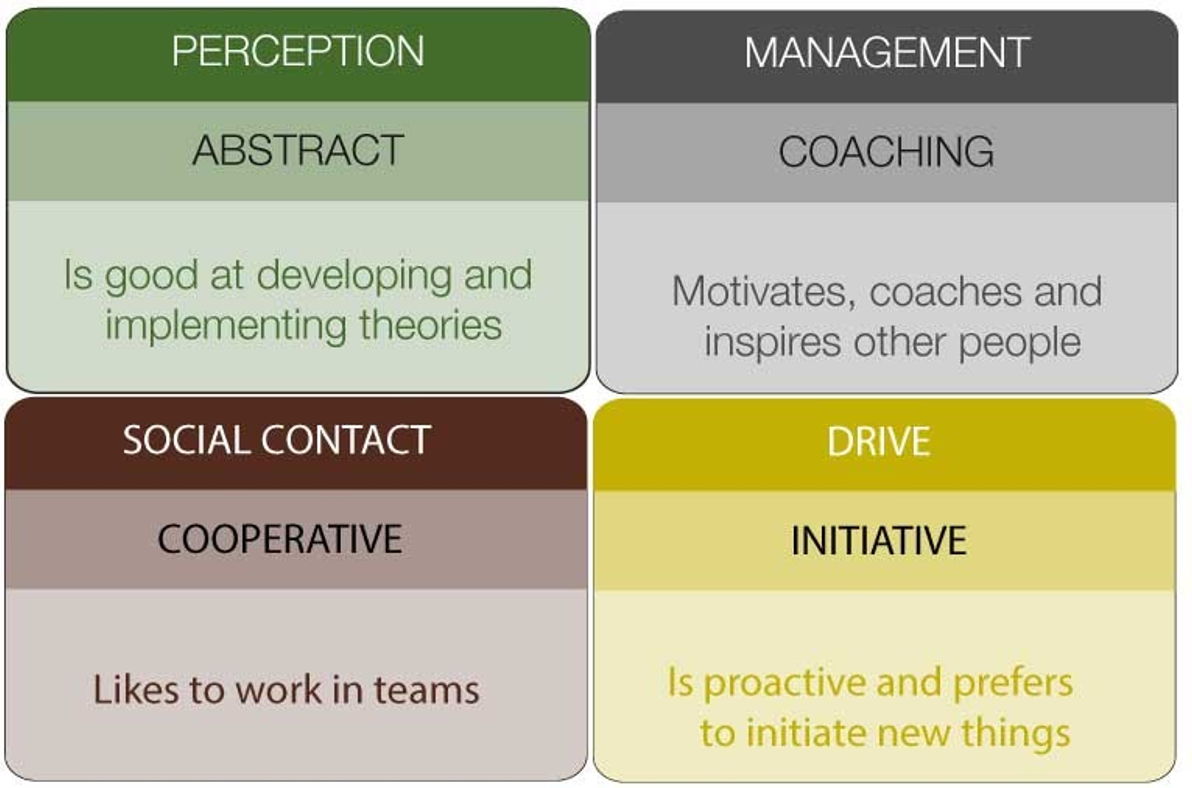 PERCEPTION

ABSTRACT

Is good at developing and implementing theories

MANAGEMENT

COACHING

Motivates, coaches and inspires other people

SOCIAL CONTACT

COOPERATIVE

Likes to work in teams

DRIVE

INITIATIVE

Is proactive and prefers to initiate new things